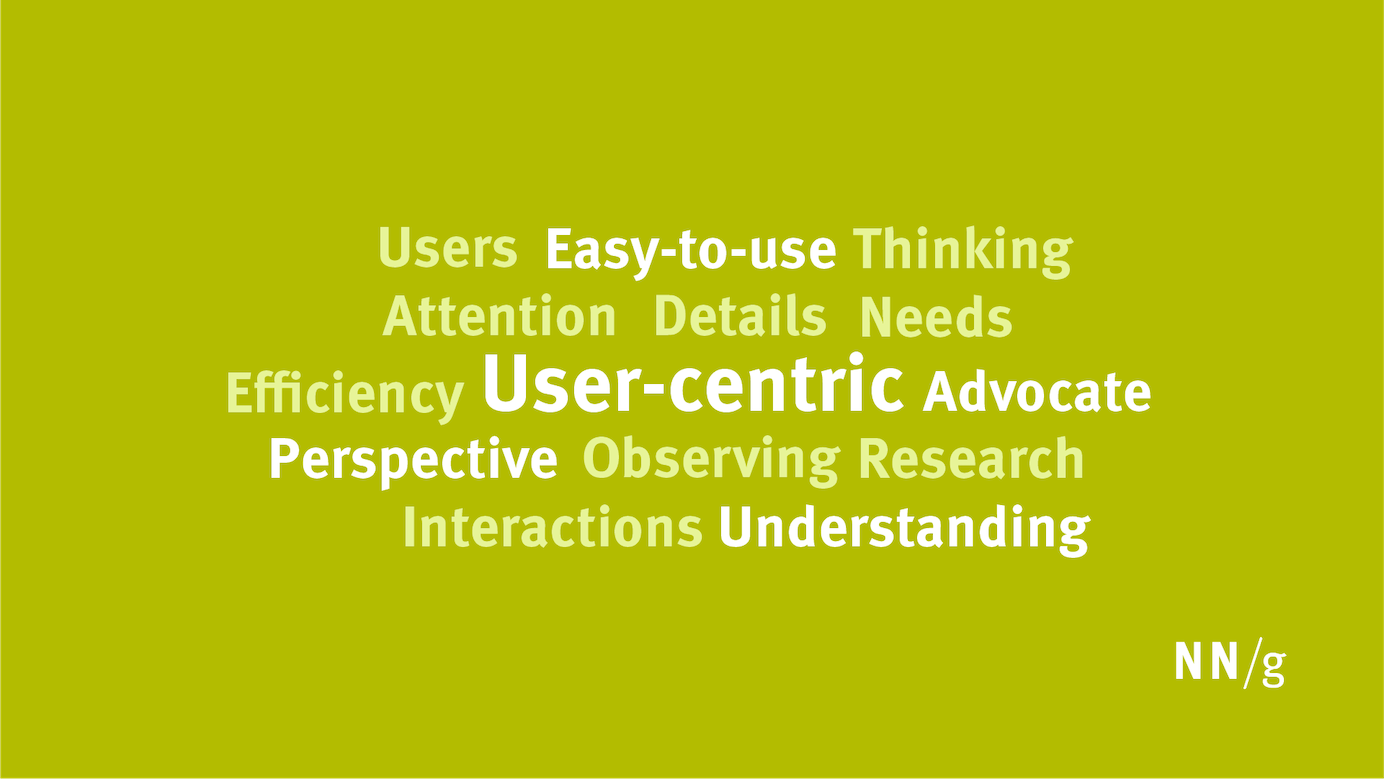 Users Easy-to-use Thinking
Attention Details Needs
Efficiency User-centric Advocate
Perspective Observing Research
Interactions Understanding

NN/g